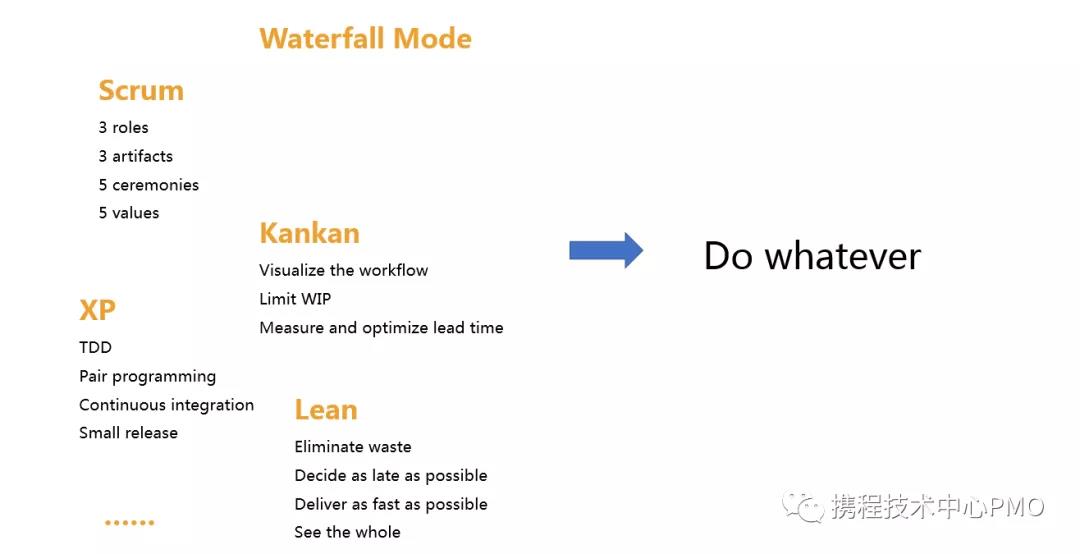 Waterfall Mode

Scrum
3 roles
3 artifacts
5 ceremonies
5 values

Kankan
Visualize the workflow
Limit WIP
Measure and optimize lead time

XP
TDD
Pair programming
Continuous integration
Small release

Lean
Eliminate waste
Decide as late as possible
Deliver as fast as possible
See the whole

......

Do whatever

携程技术中心PMO